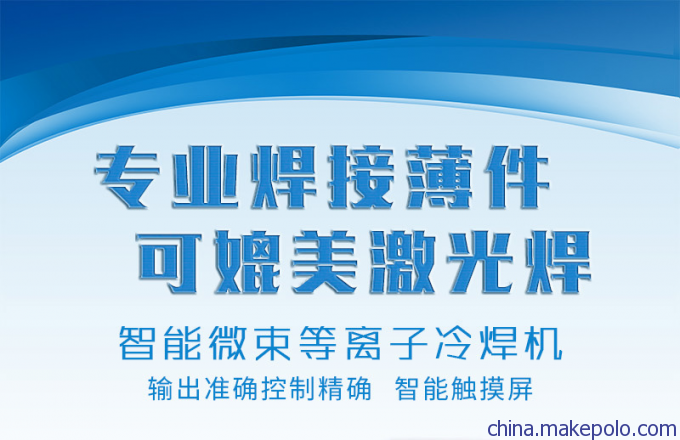 专业焊接薄件
可媲美激光焊

智能微束等离子冷焊机

输出准确控制精确 智能触摸屏

china.makepolo.com